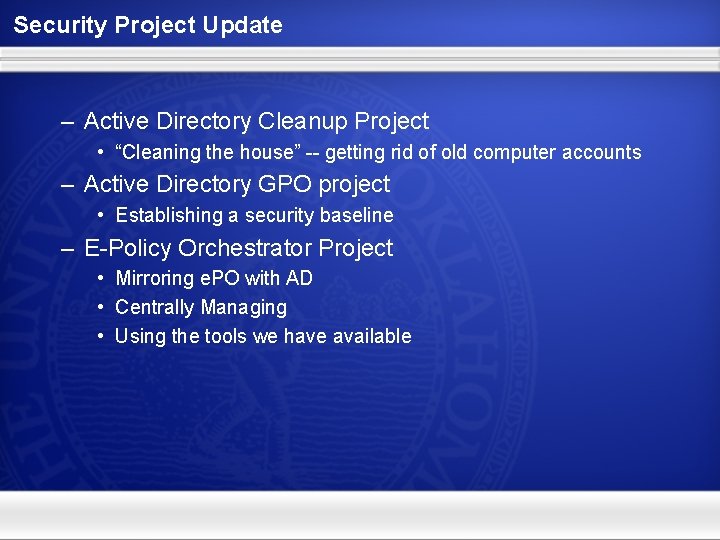 Security Project Update

– Active Directory Cleanup Project
• “Cleaning the house” -- getting rid of old computer accounts
– Active Directory GPO project
• Establishing a security baseline
– E-Policy Orchestrator Project
• Mirroring ePO with AD
• Centrally Managing
• Using the tools we have available